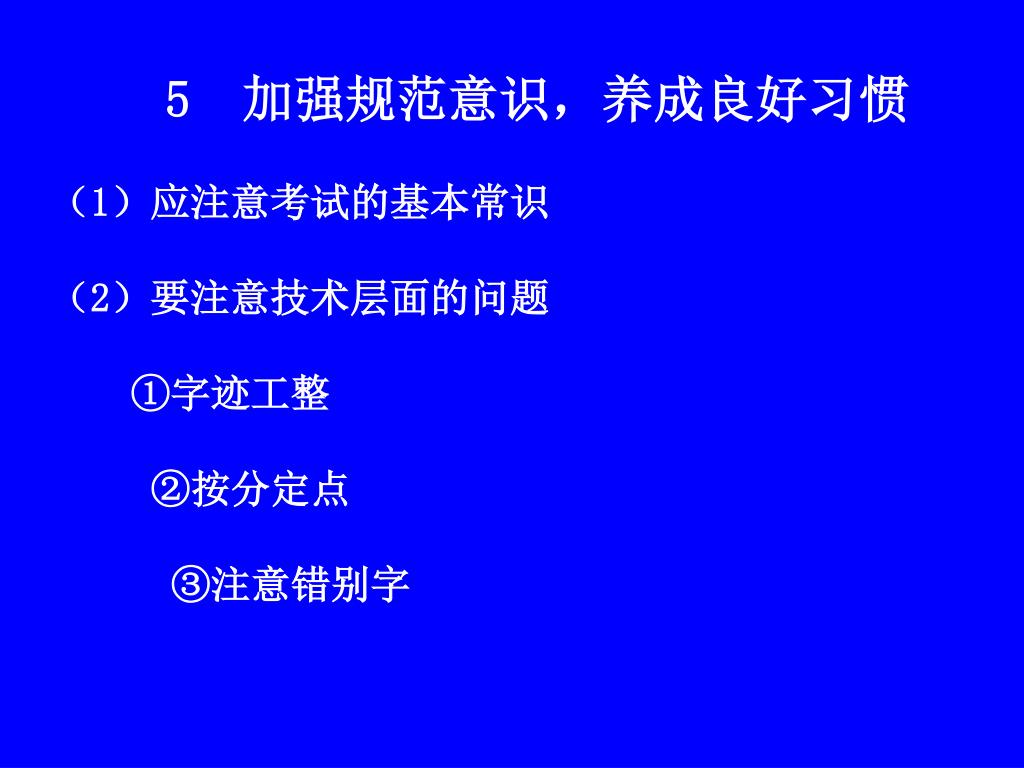 5　加强规范意识，养成良好习惯

（1）应注意考试的基本常识

（2）要注意技术层面的问题

①字迹工整

②按分定点

③注意错别字